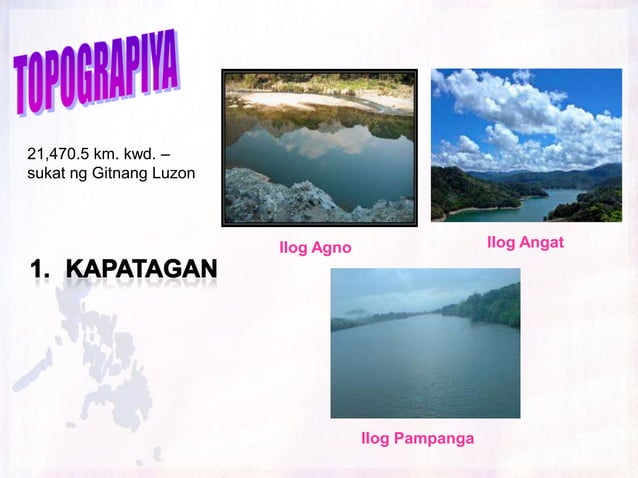 TOPOGRAPIYA

21,470.5 km. kwd. – sukat ng Gitnang Luzon

1. KAPATAGAN

Ilog Agno

Ilog Angat

Ilog Pampanga